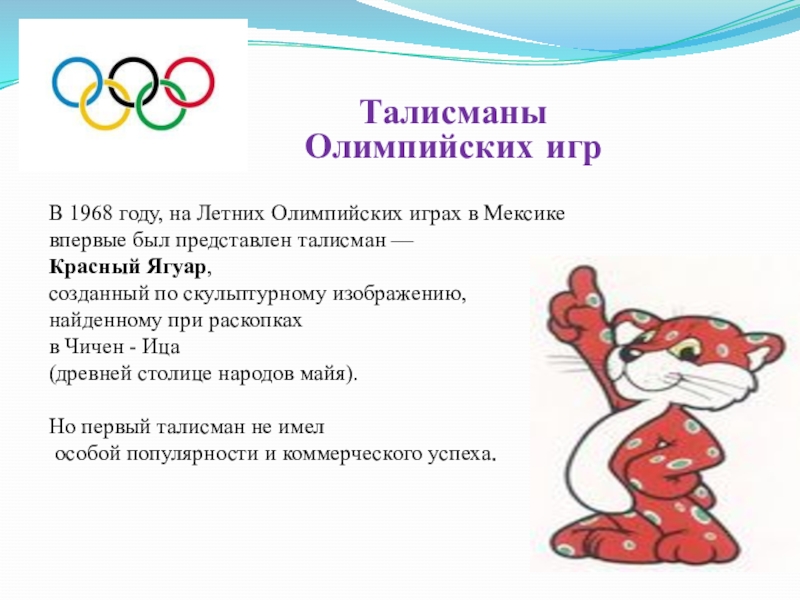 Талисманы Олимпийских игр

В 1968 году, на Летних Олимпийских играх в Мексике впервые был представлен талисман — Красный Ягуар, созданный по скульптурному изображению, найденному при раскопках в Чичен - Ица (древней столице народов майя).

Но первый талисман не имел особой популярности и коммерческого успеха.